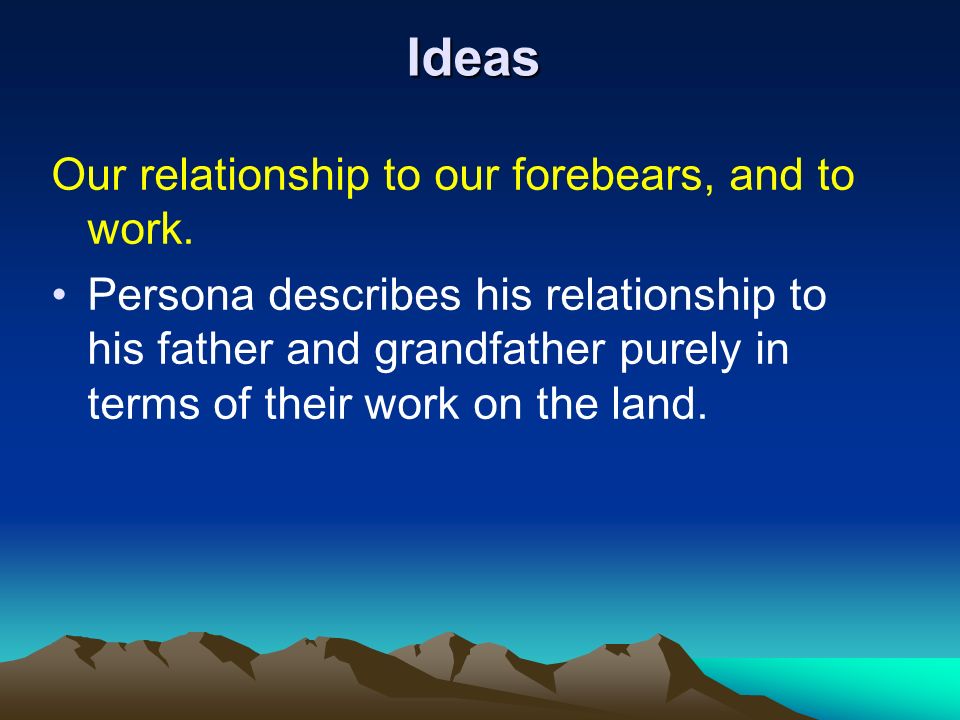 Ideas

Our relationship to our forebears, and to work.

• Persona describes his relationship to his father and grandfather purely in terms of their work on the land.